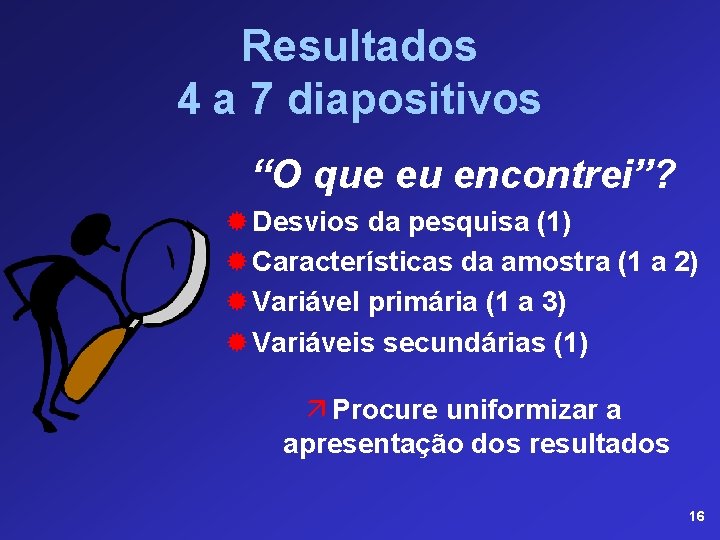 Resultados
4 a 7 diapositivos

“O que eu encontrei”?

Desvios da pesquisa (1)
Características da amostra (1 a 2)
Variável primária (1 a 3)
Variáveis secundárias (1)

Procure uniformizar a apresentação dos resultados

16